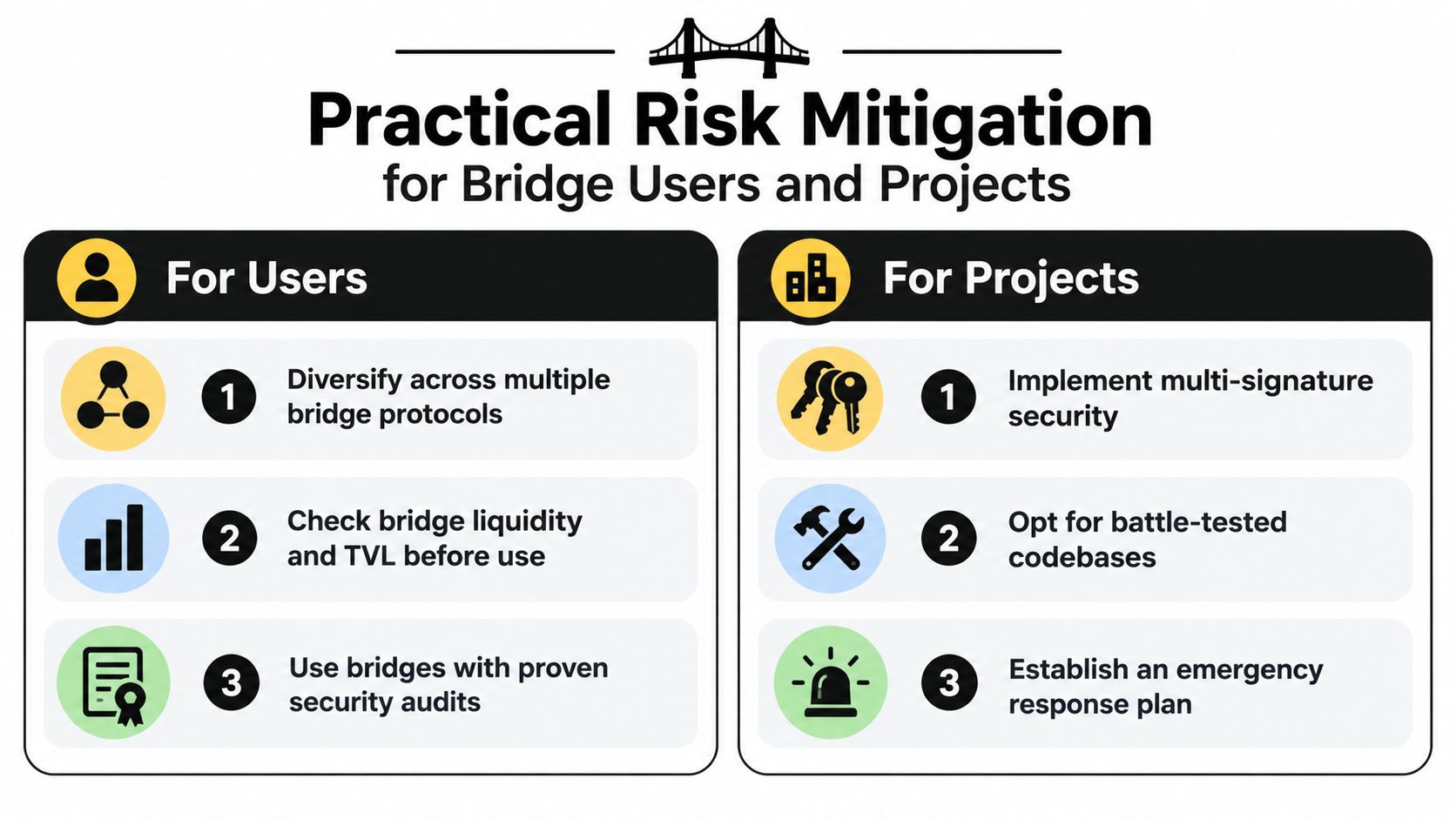 Practical Risk Mitigation
for Bridge Users and Projects

For Users

1 Diversify across multiple bridge protocols

2 Check bridge liquidity and TVL before use

3 Use bridges with proven security audits

For Projects

1 Implement multi-signature security

2 Opt for battle-tested codebases

3 Establish an emergency response plan